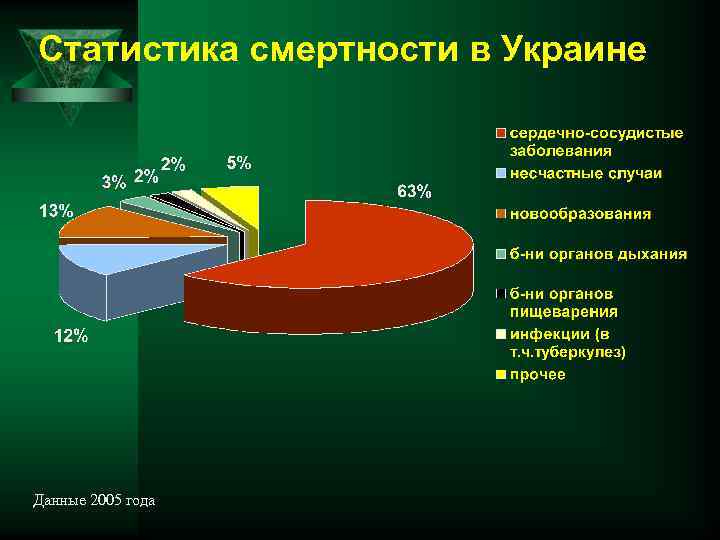 Статистика смертности в Украине

63%

12%

13%

3%

2%

2%

5%

сердечно-сосудистые заболевания
несчастные случаи
новообразования
б-ни органов дыхания
б-ни органов пищеварения
инфекции (в т.ч.туберкулез)
прочее

Данные 2005 года